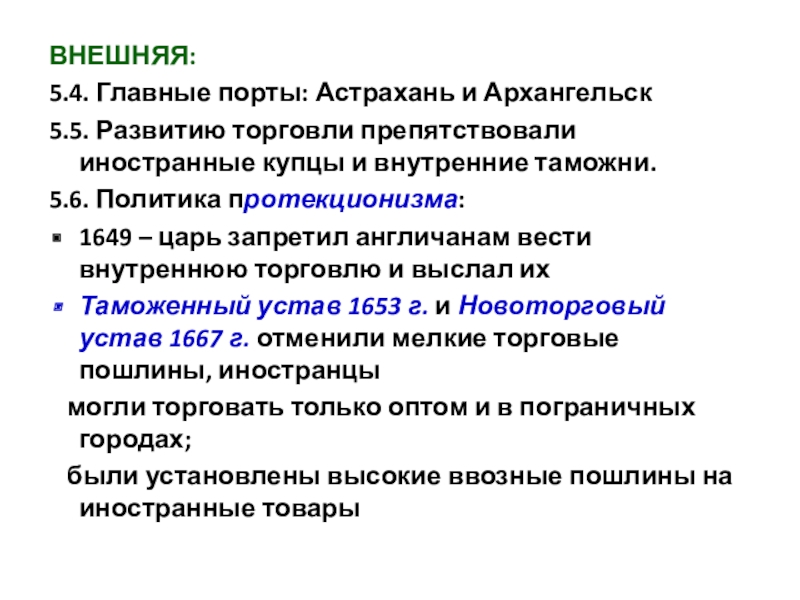 ВНЕШНЯЯ:

5.4. Главные порты: Астрахань и Архангельск

5.5. Развитию торговли препятствовали иностранные купцы и внутренние таможни.

5.6. Политика протекционизма:

1649 – царь запретил англичанам вести внутреннюю торговлю и выслал их

Таможенный устав 1653 г. и Новоторговый устав 1667 г. отменили мелкие торговые пошлины, иностранцы

могли торговать только оптом и в пограничных городах;

были установлены высокие ввозные пошлины на иностранные товары